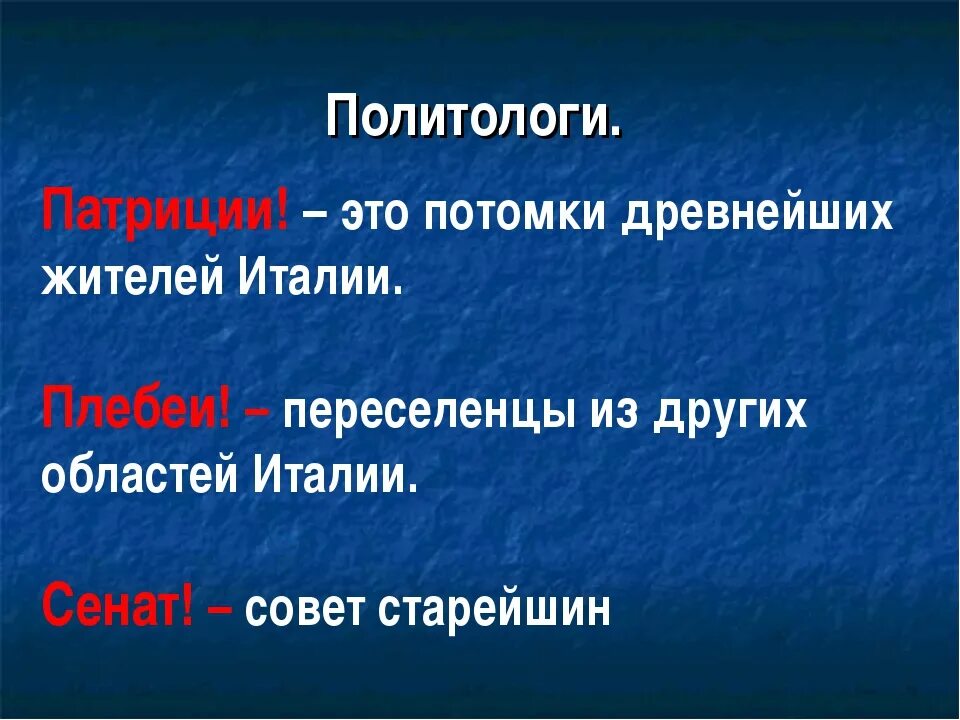 Политологи.

Патриции! – это потомки древнейших жителей Италии.

Плебеи! – переселенцы из других областей Италии.

Сенат! – совет старейшин